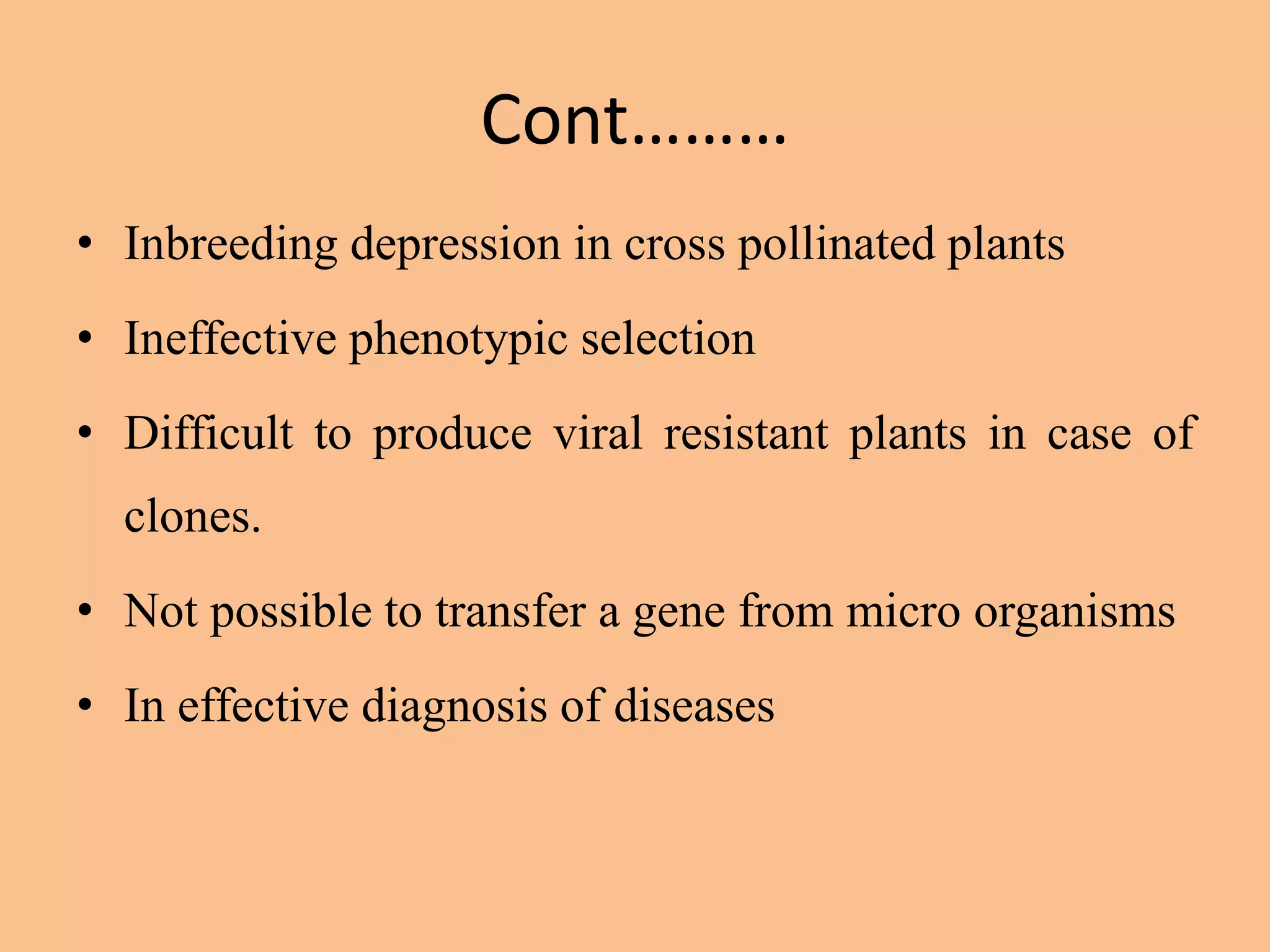 Cont………

• Inbreeding depression in cross pollinated plants

• Ineffective phenotypic selection

• Difficult to produce viral resistant plants in case of clones.

• Not possible to transfer a gene from micro organisms

• In effective diagnosis of diseases